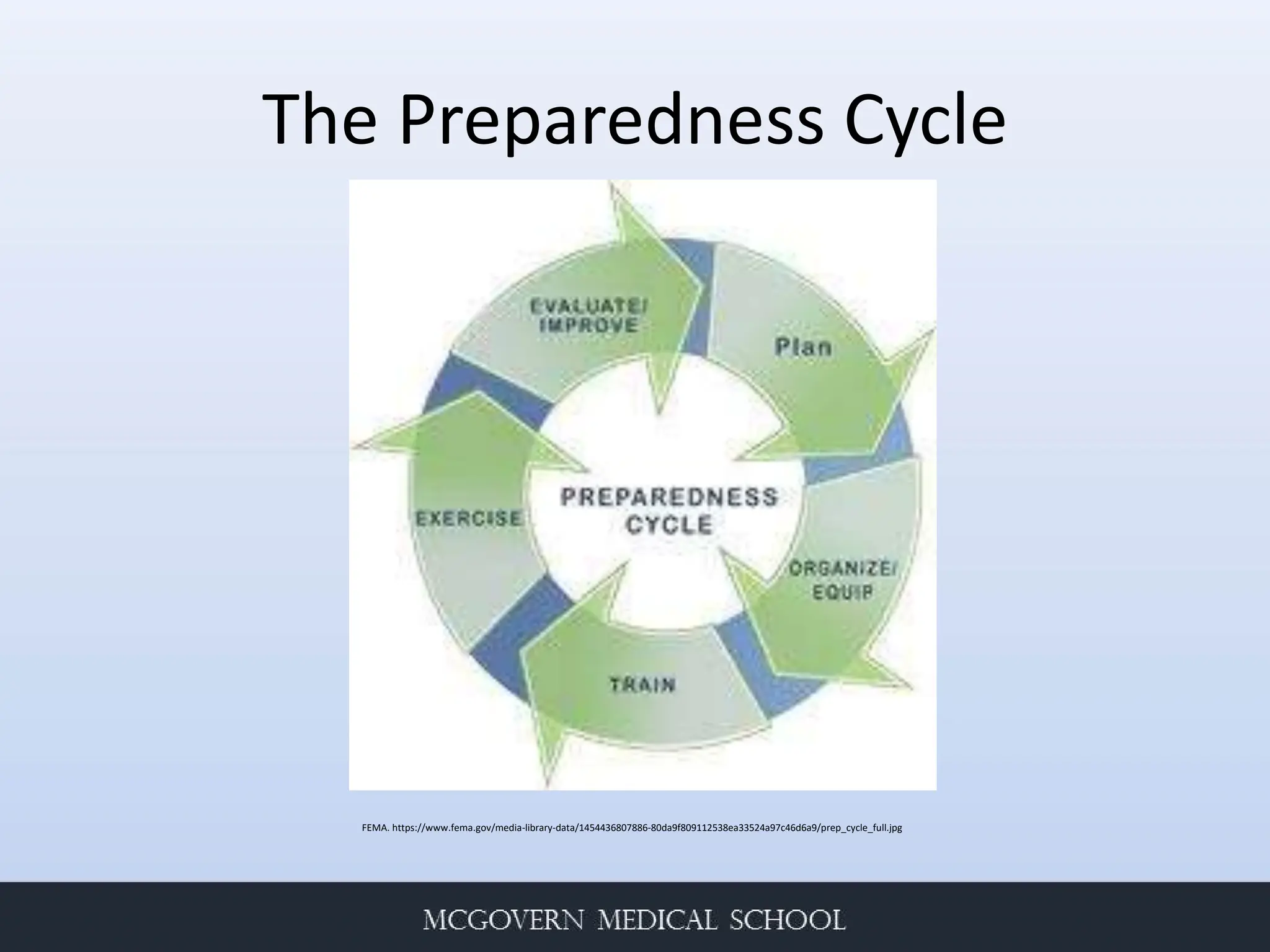 The Preparedness Cycle

EVALUATE/ IMPROVE

Plan

ORGANIZE/ EQUIP

TRAIN

EXERCISE

PREPAREDNESS CYCLE

FEMA. https://www.fema.gov/media-library-data/1454436807886-80da9f809112538ea33524a97c46d6a9/prep_cycle_full.jpg

MCGOVERN MEDICAL SCHOOL